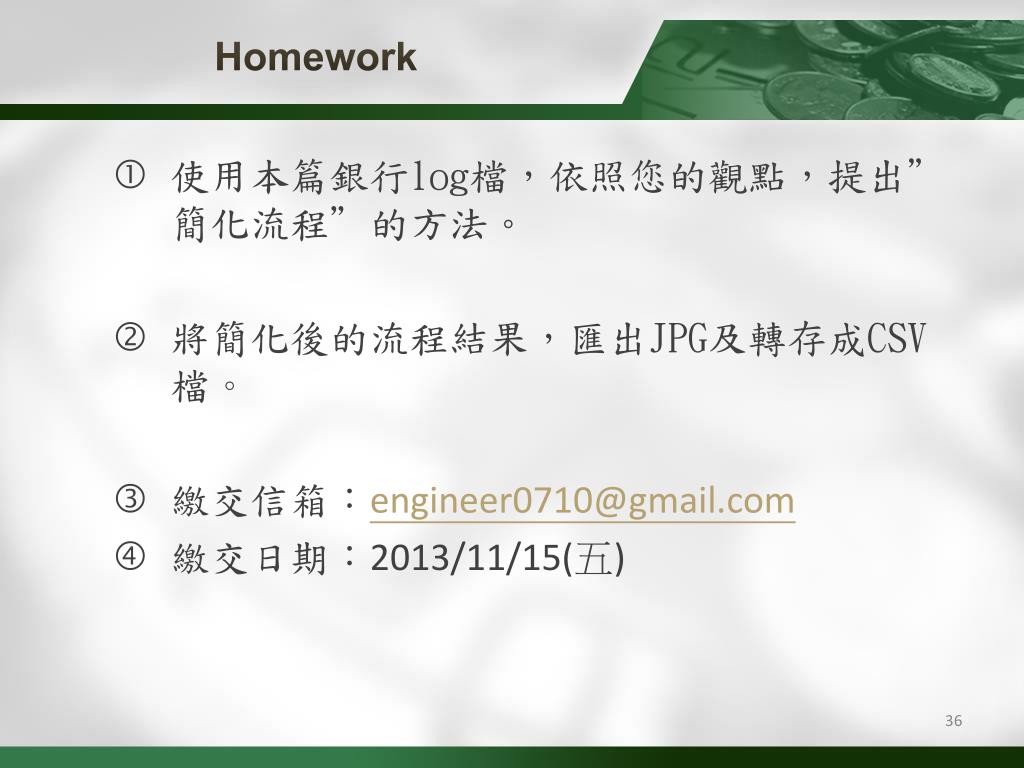 Homework

① 使用本篇銀行log檔，依照您的觀點，提出”簡化流程”的方法。

② 將簡化後的流程結果，匯出JPG及轉存成CSV檔。

③ 繳交信箱：engineer0710@gmail.com
④ 繳交日期：2013/11/15(五)

36